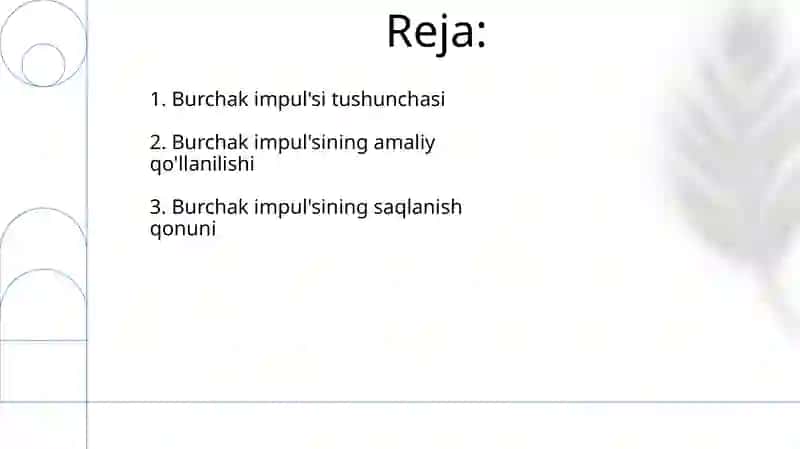 Reja:

1. Burchak impul'si tushunchasi

2. Burchak impul'sining amaliy qo'llanilishi

3. Burchak impul'sining saqlanish qonuni